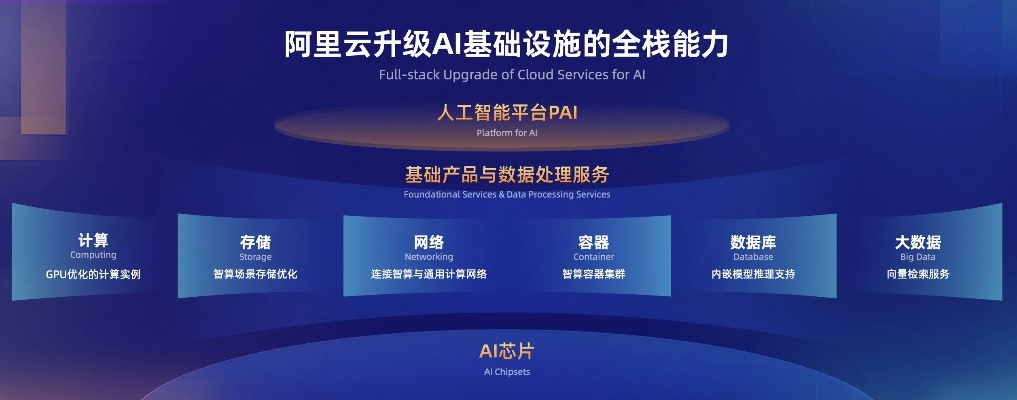 阿里云升级AI基础设施的全栈能力
Full-stack Upgrade of Cloud Services for AI

人工智能平台PAI
Platform for AI

基础产品与数据处理服务
Foundational Services & Data Processing Services

计算
Computing
GPU优化的计算实例

存储
Storage
智算场景存储优化

网络
Networking
连接智算与通用计算网络

容器
Container
智算容器集群

数据库
Database
内嵌模型推理支持

大数据
Big Data
向量检索服务

AI芯片
AI Chipsets